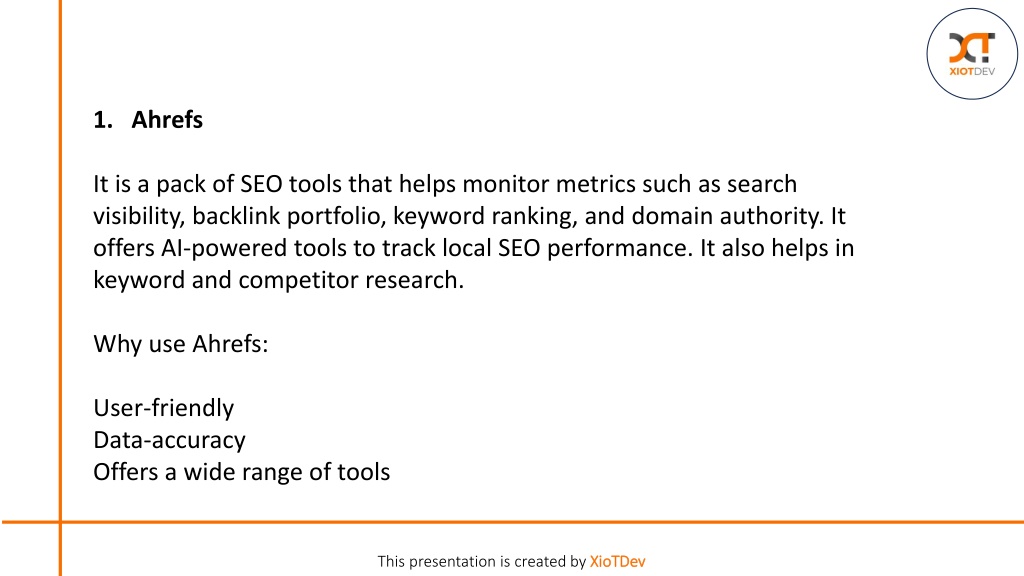 XIOTDEV

1. Ahrefs

It is a pack of SEO tools that helps monitor metrics such as search visibility, backlink portfolio, keyword ranking, and domain authority. It offers AI-powered tools to track local SEO performance. It also helps in keyword and competitor research.

Why use Ahrefs:

User-friendly
Data-accuracy
Offers a wide range of tools

This presentation is created by XioTDev